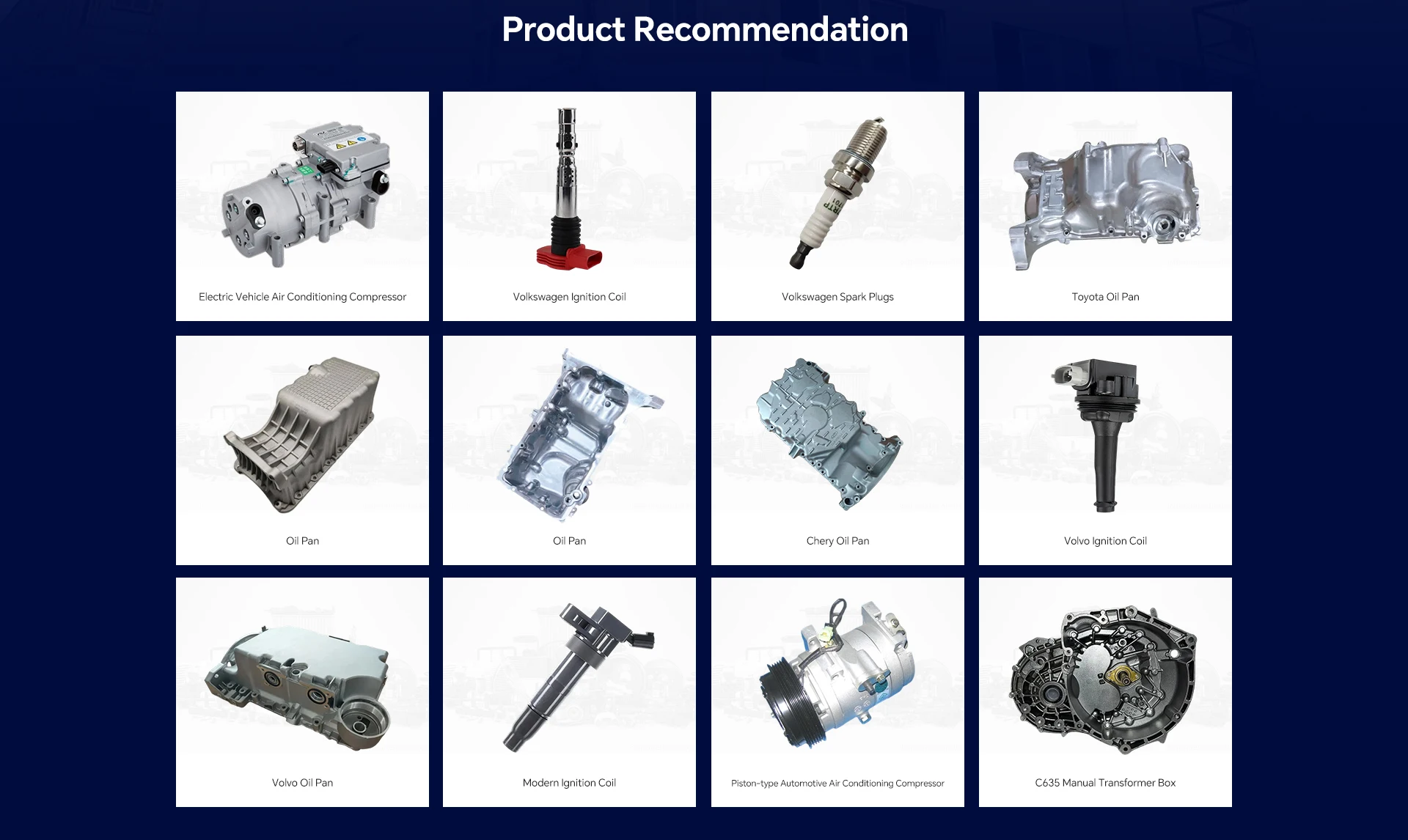 Product Recommendation

Electric Vehicle Air Conditioning Compressor

Volkswagen Ignition Coil

Volkswagen Spark Plugs

Toyota Oil Pan

Oil Pan

Oil Pan

Chery Oil Pan

Volvo Ignition Coil

Volvo Oil Pan

Modern Ignition Coil

Piston-type Automotive Air Conditioning Compressor

C635 Manual Transformer Box